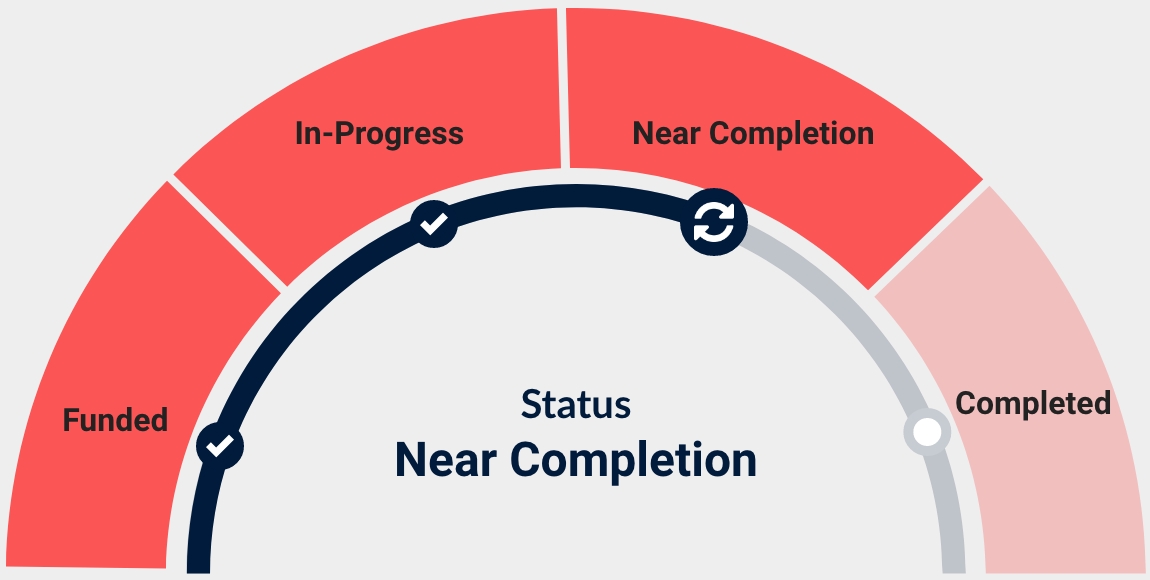 Funded

In-Progress

Near Completion

Completed

Status
Near Completion